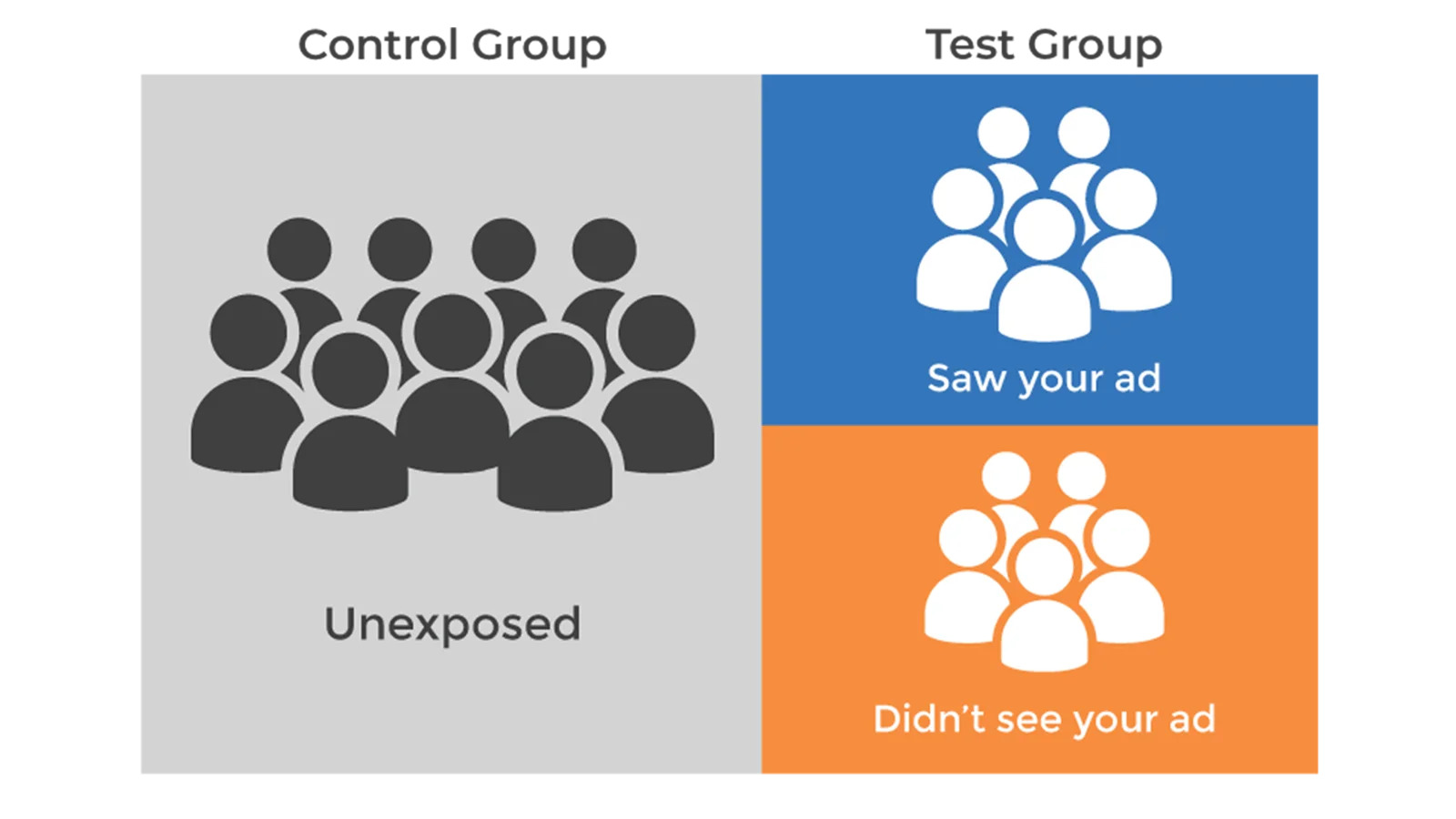 Control Group

Unexposed

Test Group

Saw your ad

Didn’t see your ad